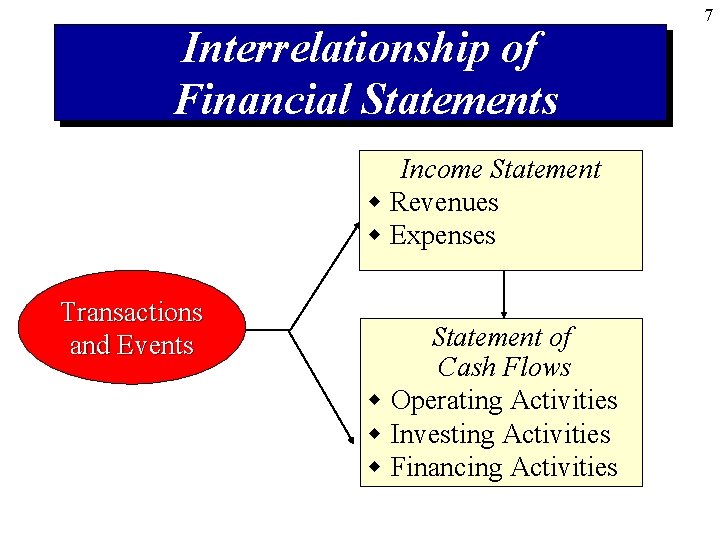 7

Interrelationship of Financial Statements

Transactions and Events

Income Statement
◆ Revenues
◆ Expenses

Statement of Cash Flows
◆ Operating Activities
◆ Investing Activities
◆ Financing Activities